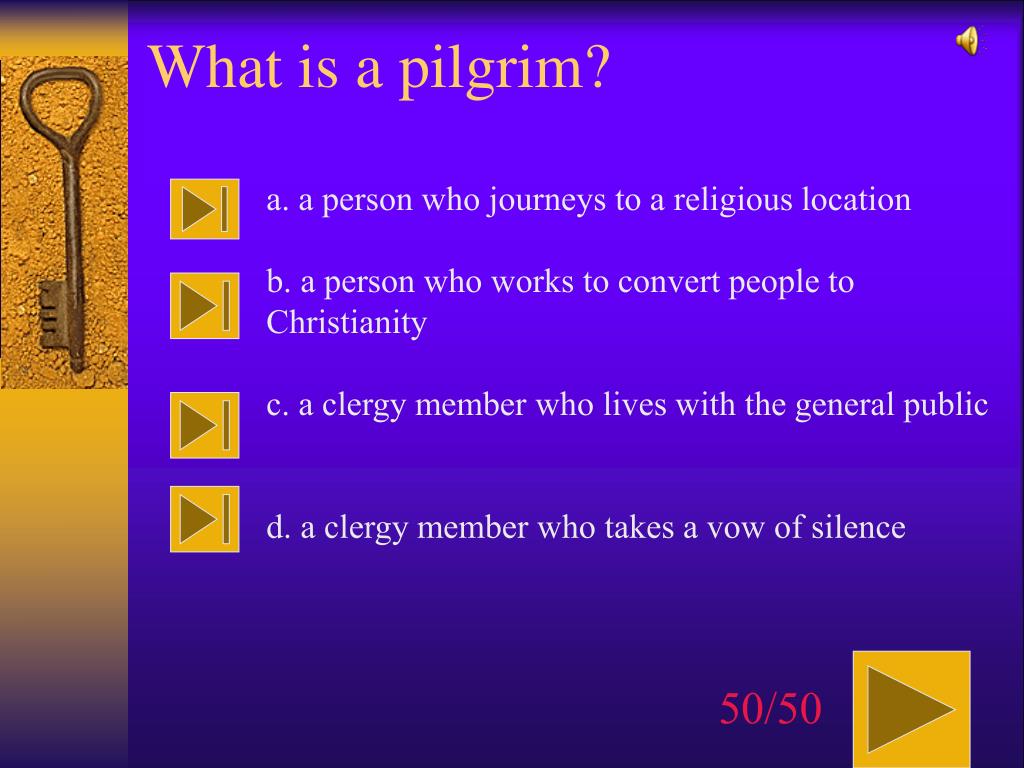 What is a pilgrim?

a. a person who journeys to a religious location

b. a person who works to convert people to Christianity

c. a clergy member who lives with the general public

d. a clergy member who takes a vow of silence

50/50